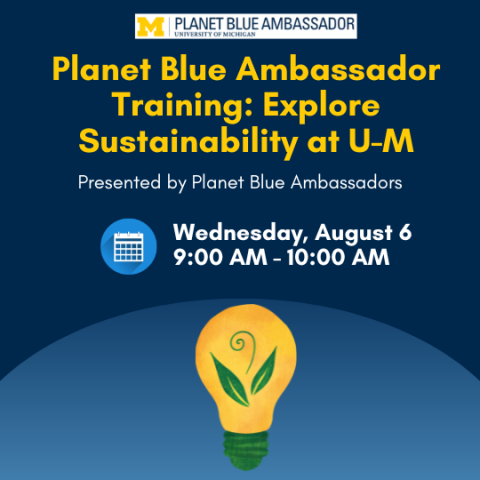 M PLANET BLUE AMBASSADOR
UNIVERSITY OF MICHIGAN

Planet Blue Ambassador Training: Explore Sustainability at U-M

Presented by Planet Blue Ambassadors

Wednesday, August 6
9:00 AM - 10:00 AM